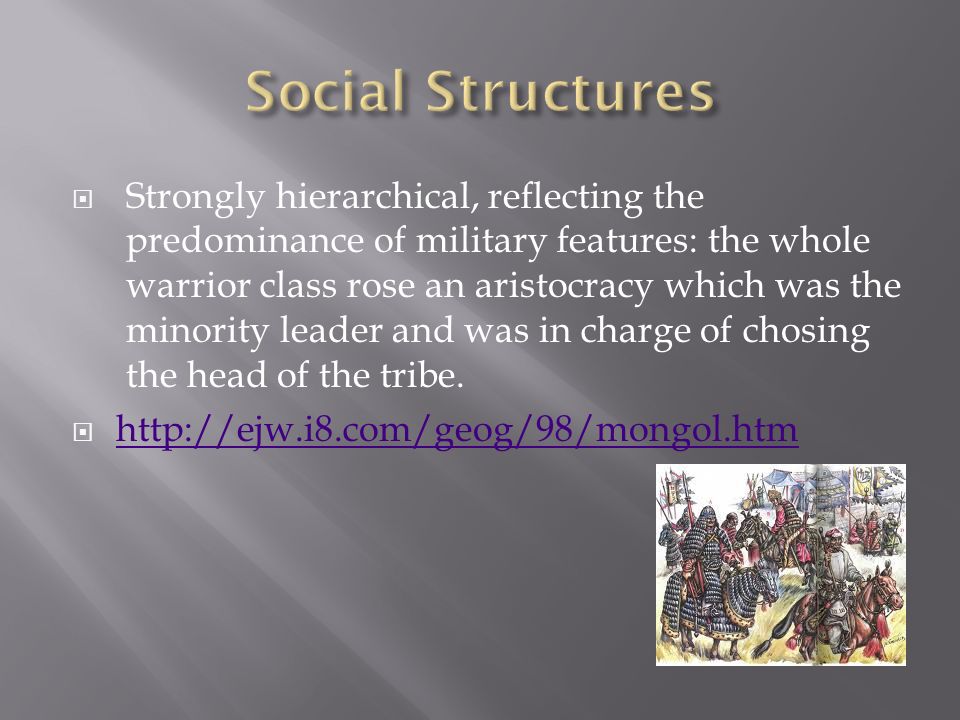 Social Structures

Strongly hierarchical, reflecting the predominance of military features: the whole warrior class rose an aristocracy which was the minority leader and was in charge of chosing the head of the tribe.

http://ejw.i8.com/geog/98/mongol.htm